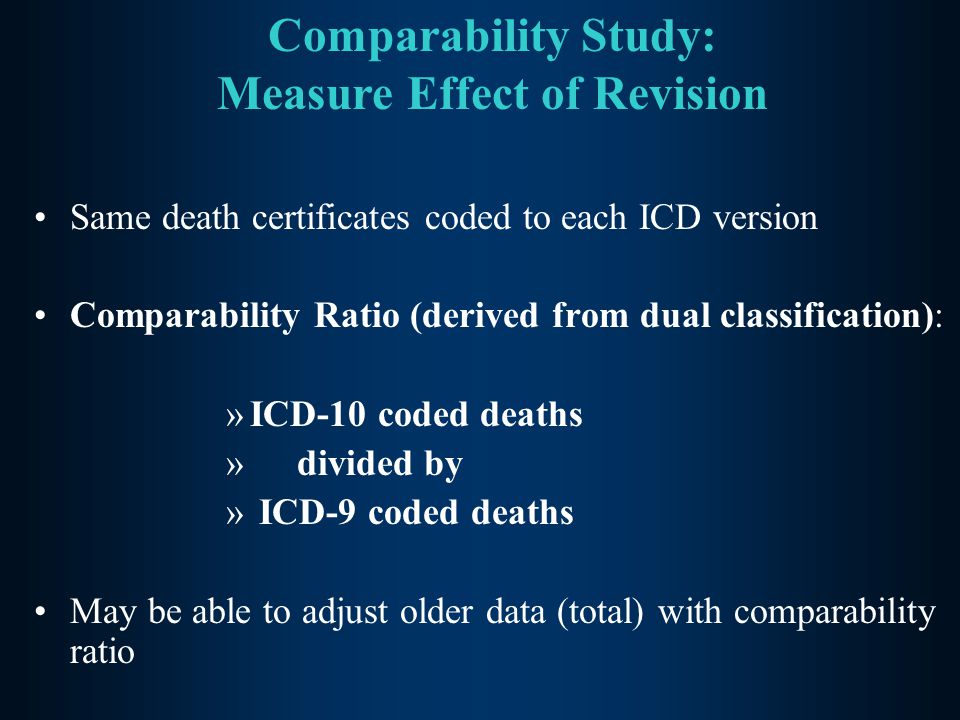 Comparability Study:
Measure Effect of Revision

• Same death certificates coded to each ICD version

• Comparability Ratio (derived from dual classification):

» ICD-10 coded deaths
» divided by
» ICD-9 coded deaths

• May be able to adjust older data (total) with comparability ratio